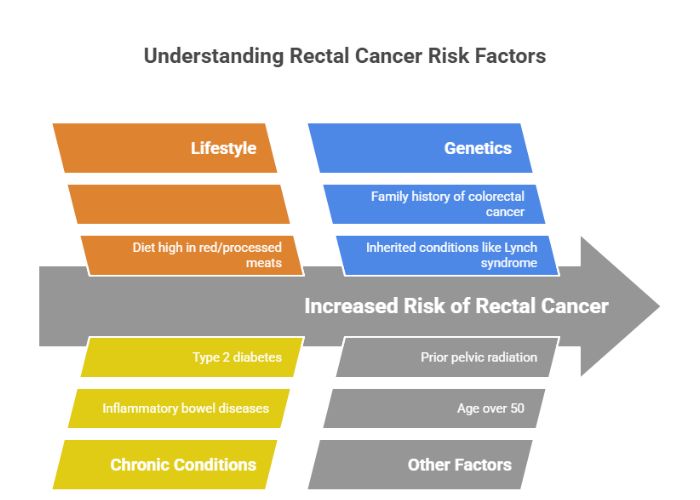 Understanding Rectal Cancer Risk Factors

Lifestyle

Diet high in red/processed meats

Genetics

Family history of colorectal cancer

Inherited conditions like Lynch syndrome

Increased Risk of Rectal Cancer

Type 2 diabetes

Inflammatory bowel diseases

Chronic Conditions

Prior pelvic radiation

Age over 50

Other Factors